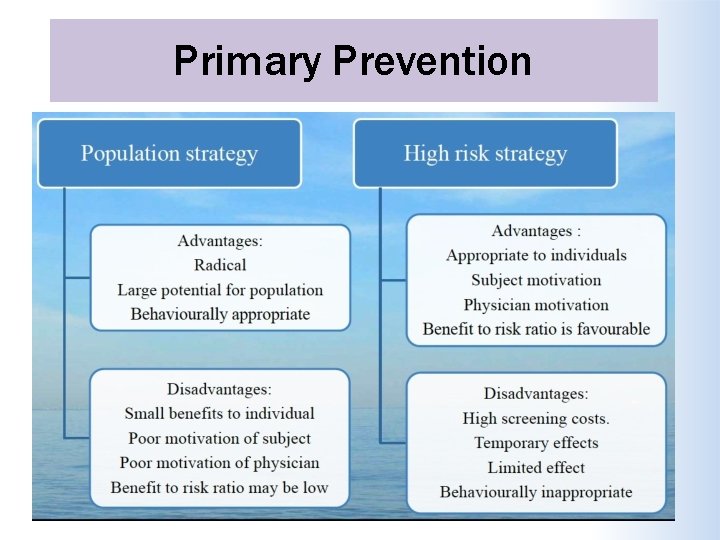 Primary Prevention

Population strategy

Advantages:
Radical
Large potential for population
Behaviourally appropriate

Disadvantages:
Small benefits to individual
Poor motivation of subject
Poor motivation of physician
Benefit to risk ratio may be low

High risk strategy

Advantages :
Appropriate to individuals
Subject motivation
Physician motivation
Benefit to risk ratio is favourable

Disadvantages:
High screening costs.
Temporary effects
Limited effect
Behaviourally inappropriate